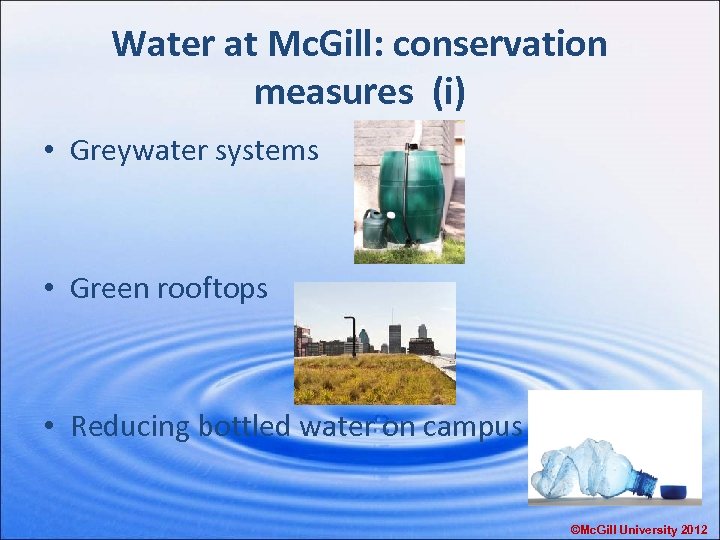 Water at McGill: conservation measures (i)

• Greywater systems

• Green rooftops

• Reducing bottled water on campus

©McGill University 2012